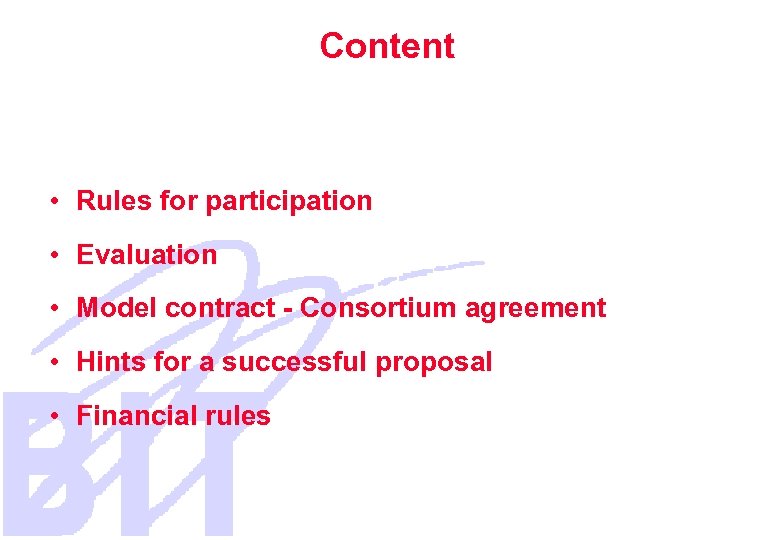 Content

• Rules for participation
• Evaluation
• Model contract - Consortium agreement
• Hints for a successful proposal
• Financial rules

BIT